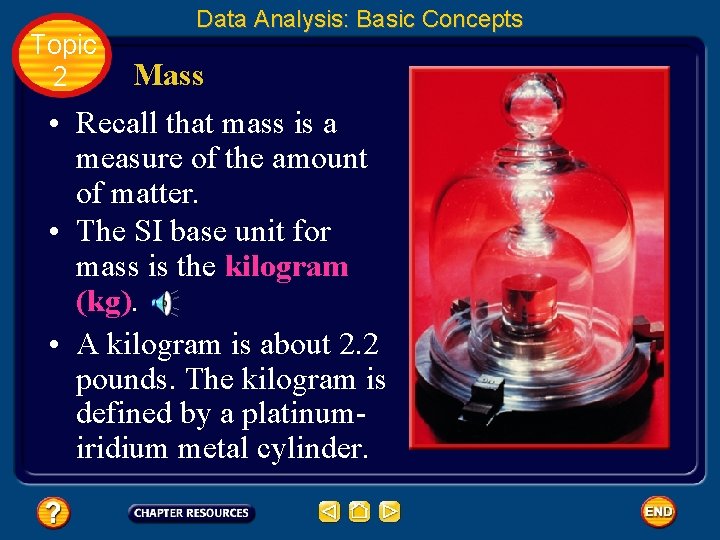 Data Analysis: Basic Concepts

Topic 2

Mass

• Recall that mass is a measure of the amount of matter.

• The SI base unit for mass is the kilogram (kg).

• A kilogram is about 2.2 pounds. The kilogram is defined by a platinum-iridium metal cylinder.

?

CHAPTER RESOURCES

END